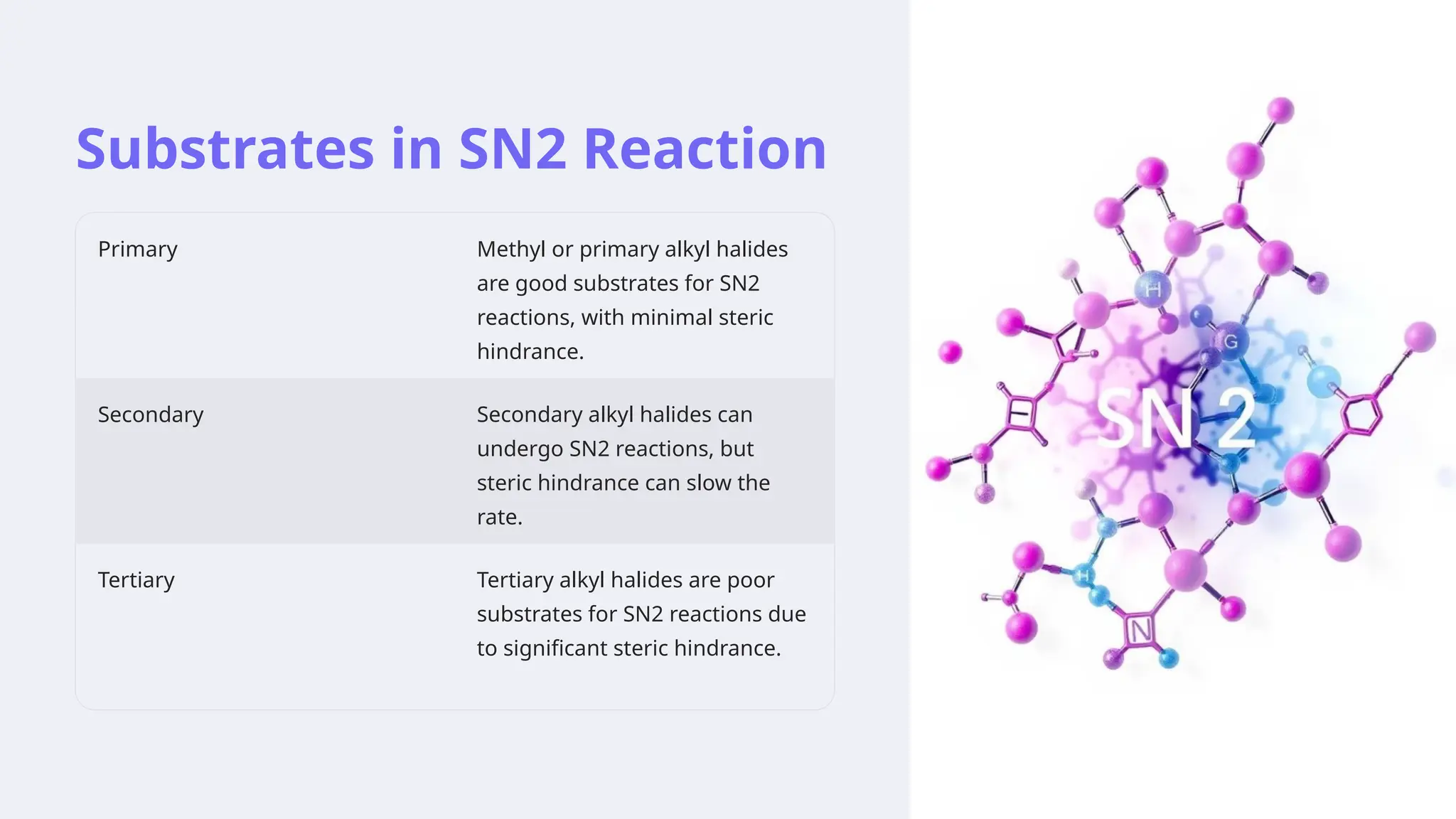 Substrates in SN2 Reaction

| | |
|---|---|
| Primary | Methyl or primary alkyl halides are good substrates for SN2 reactions, with minimal steric hindrance. |
| Secondary | Secondary alkyl halides can undergo SN2 reactions, but steric hindrance can slow the rate. |
| Tertiary | Tertiary alkyl halides are poor substrates for SN2 reactions due to significant steric hindrance. |

H
G
SN 2
H
N